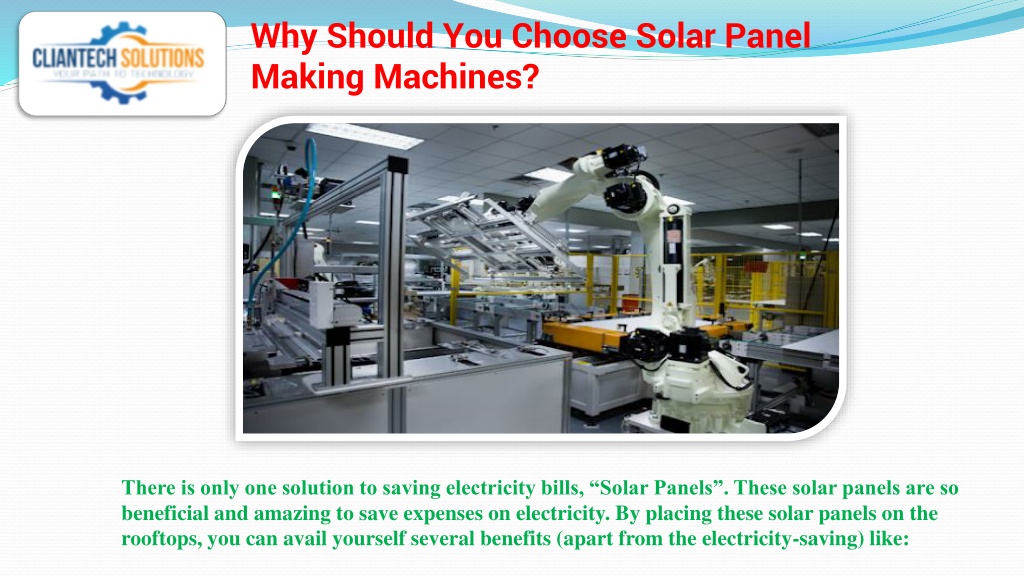 CLIANTECH SOLUTIONS
YOUR PATH TO TECHNOLOGY

Why Should You Choose Solar Panel Making Machines?

There is only one solution to saving electricity bills, “Solar Panels”. These solar panels are so beneficial and amazing to save expenses on electricity. By placing these solar panels on the rooftops, you can avail yourself several benefits (apart from the electricity-saving) like: